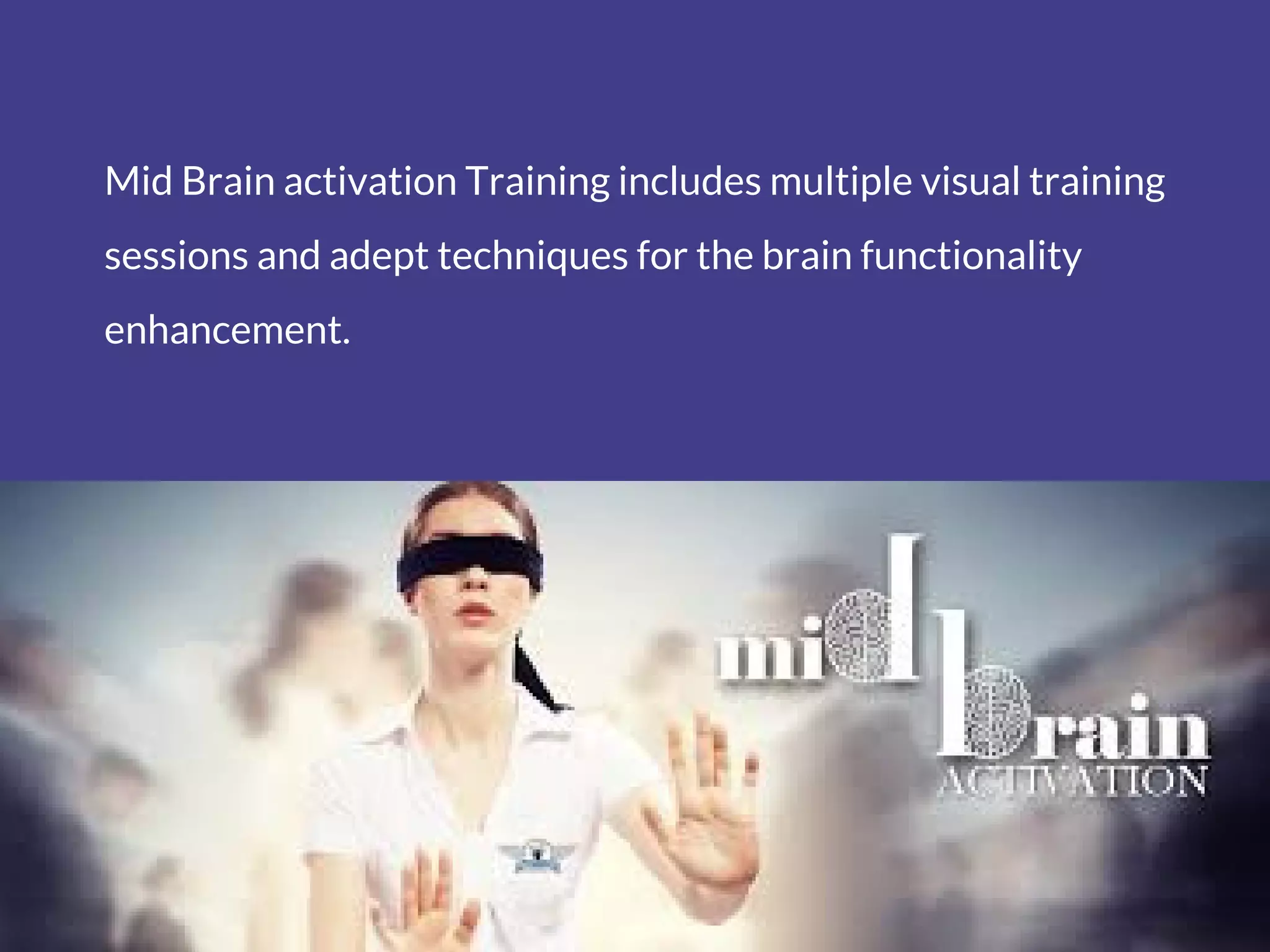 Mid Brain activation Training includes multiple visual training sessions and adept techniques for the brain functionality enhancement.

mid brain
ACTIVATION